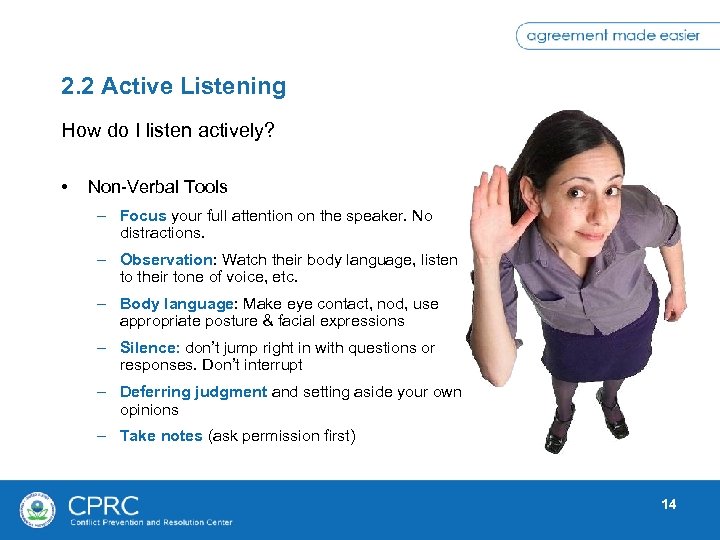 agreement made easier

2.2 Active Listening

How do I listen actively?

• Non-Verbal Tools
– Focus your full attention on the speaker. No distractions.
– Observation: Watch their body language, listen to their tone of voice, etc.
– Body language: Make eye contact, nod, use appropriate posture & facial expressions
– Silence: don't jump right in with questions or responses. Don't interrupt
– Deferring judgment and setting aside your own opinions
– Take notes (ask permission first)

CPRC
Conflict Prevention and Resolution Center

14